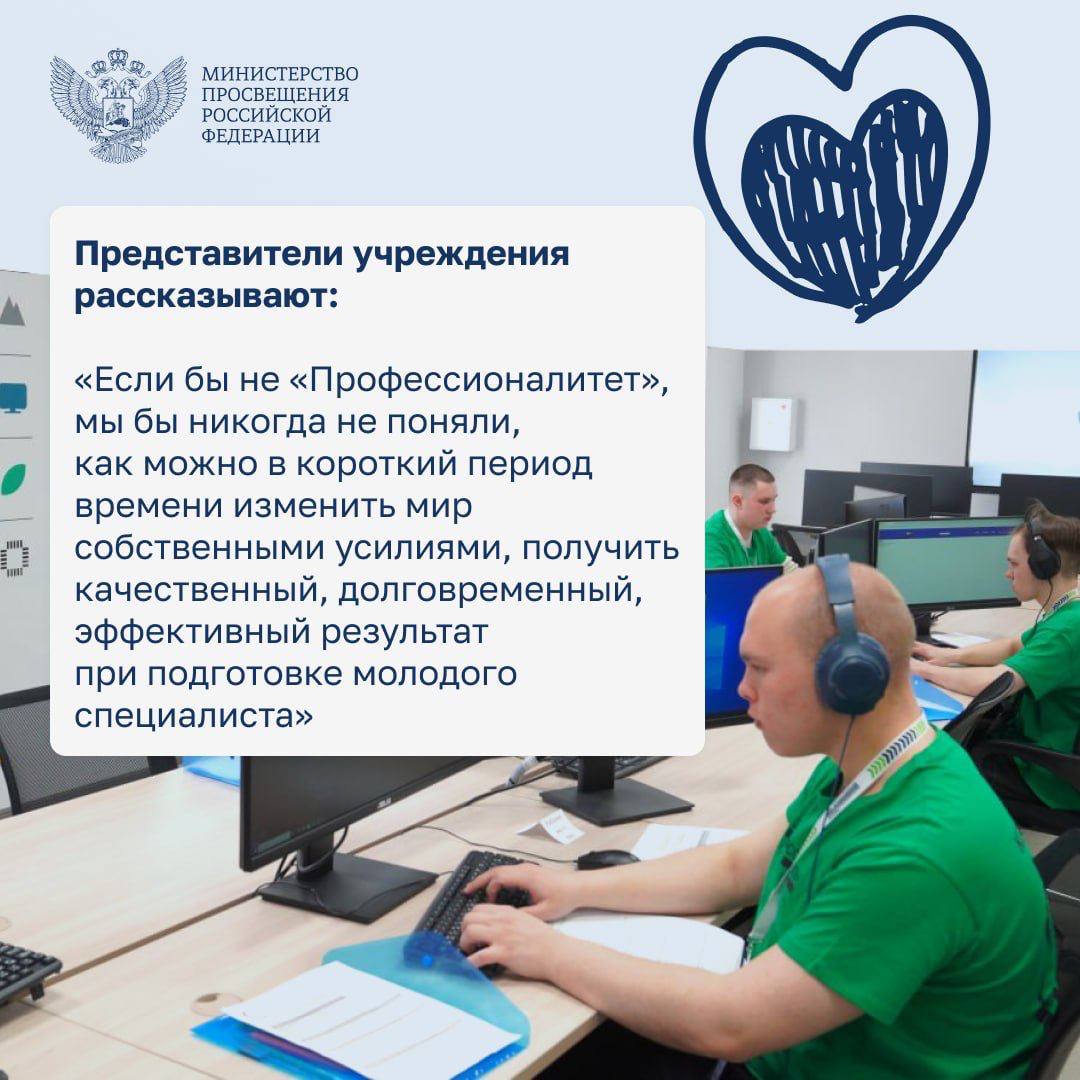 МИНИСТЕРСТВО ПРОСВЕЩЕНИЯ РОССИЙСКОЙ ФЕДЕРАЦИИ

Представители учреждения рассказывают:

«Если бы не «Профессионалитет», мы бы никогда не поняли, как можно в короткий период времени изменить мир собственными усилиями, получить качественный, долговременный, эффективный результат при подготовке молодого специалиста»